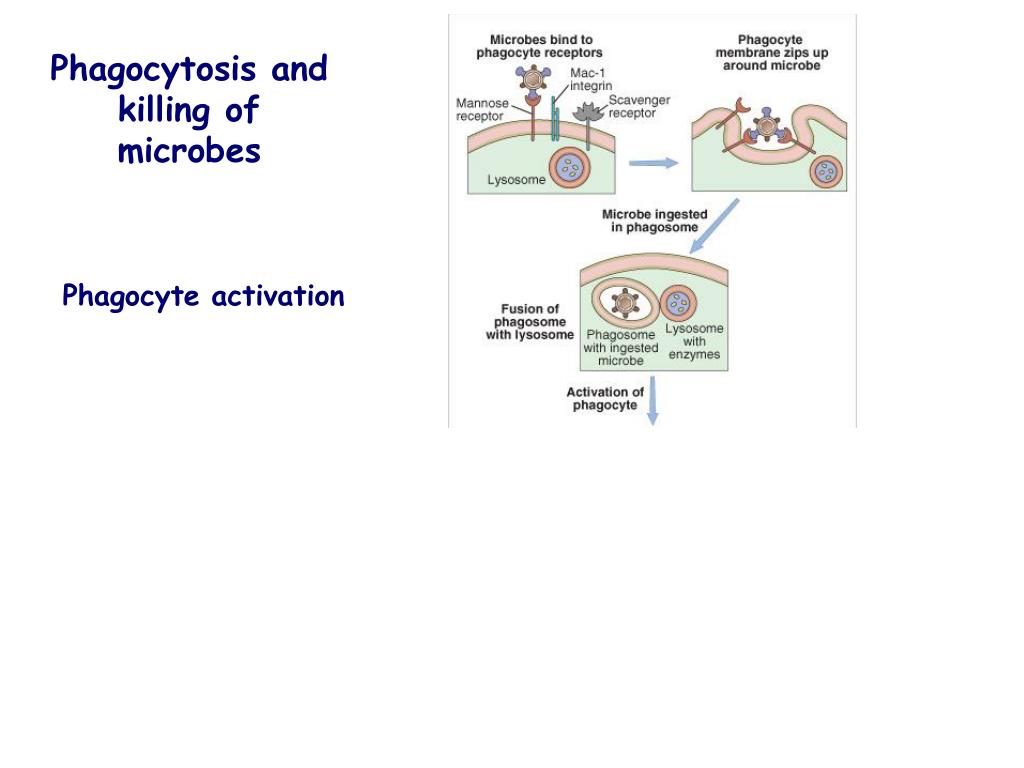 Phagocytosis and killing of microbes

Phagocyte activation

Microbes bind to phagocyte receptors

Mac-1 integrin

Mannose receptor

Scavenger receptor

Lysosome

Phagocyte membrane zips up around microbe

Microbe ingested in phagosome

Fusion of phagosome with lysosome

Phagosome with ingested microbe

Lysosome with enzymes

Activation of phagocyte